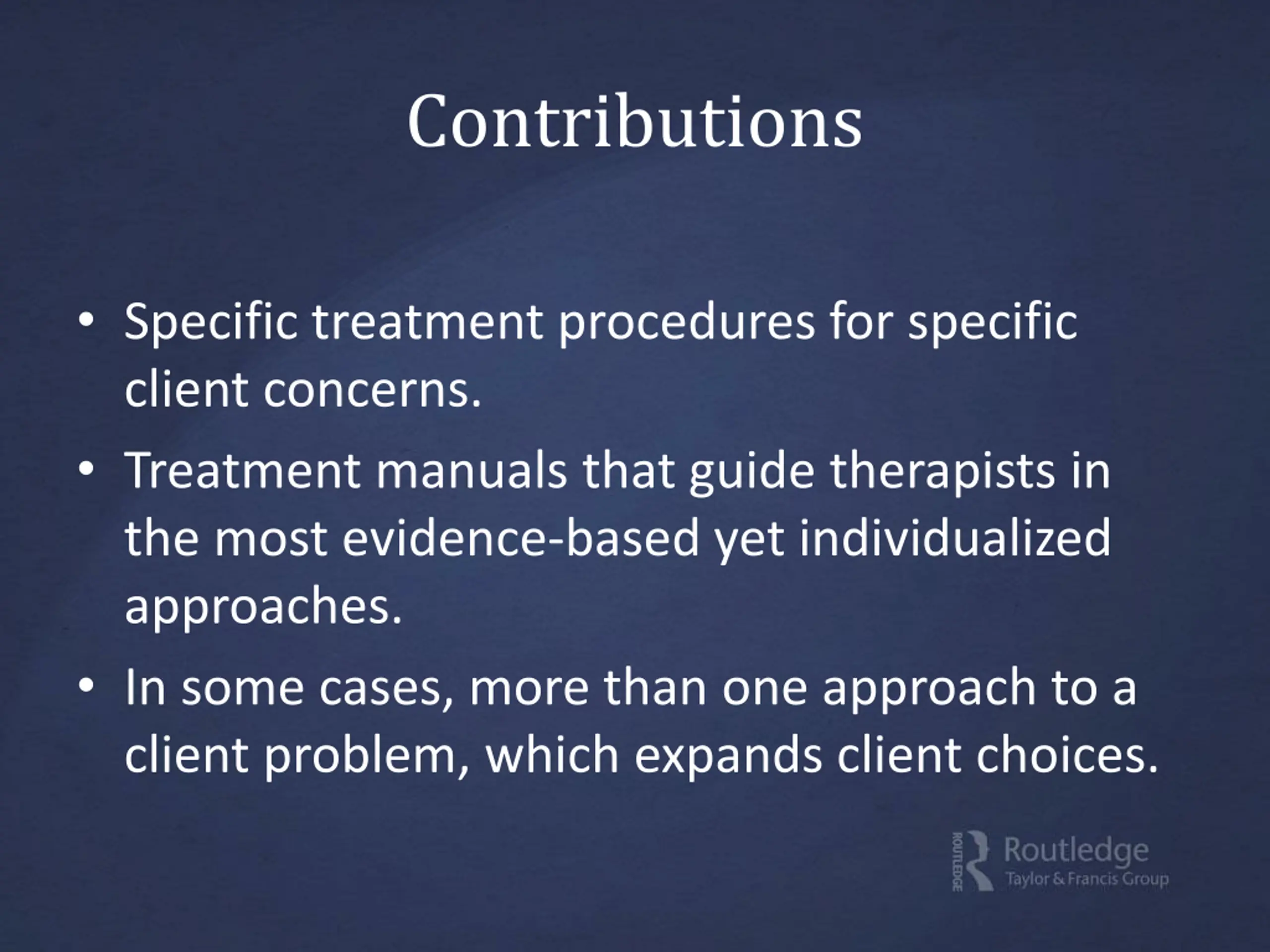 Contributions

• Specific treatment procedures for specific client concerns.

• Treatment manuals that guide therapists in the most evidence-based yet individualized approaches.

• In some cases, more than one approach to a client problem, which expands client choices.

ROUTLEDGE Routledge
Taylor & Francis Group